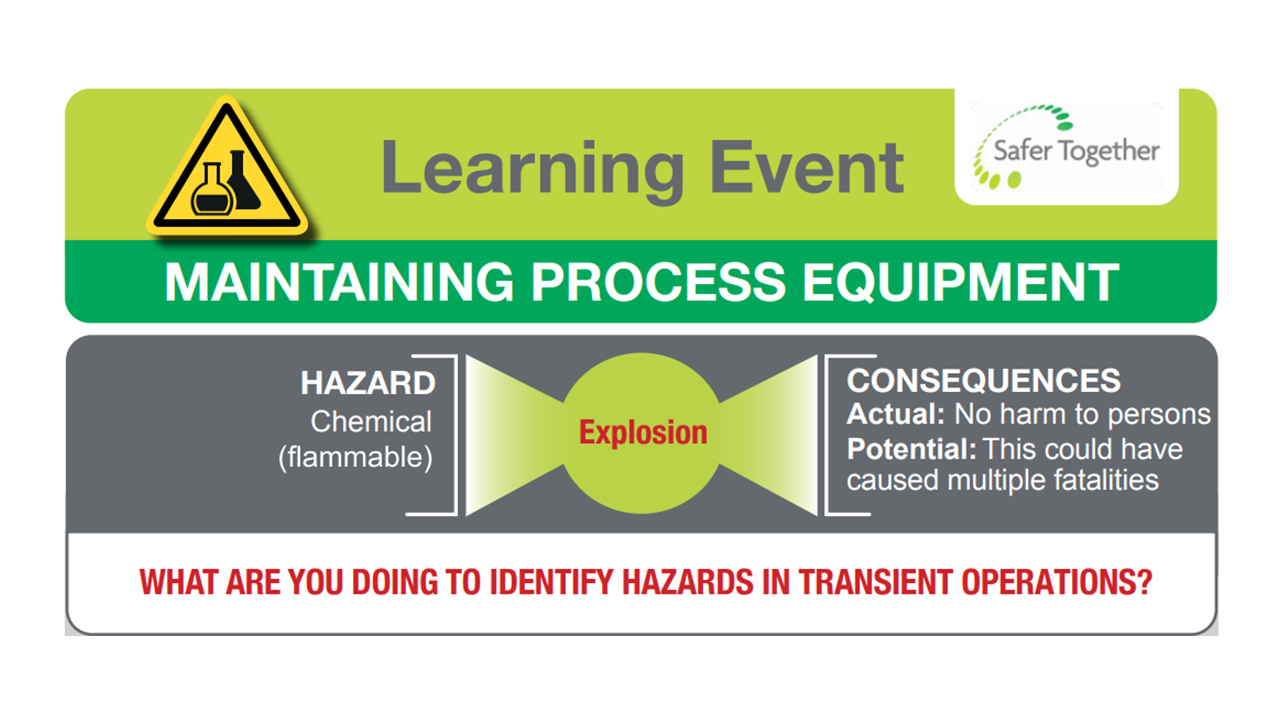 Learning Event

Safer Together

MAINTAINING PROCESS EQUIPMENT

HAZARD
Chemical (flammable)

Explosion

CONSEQUENCES
Actual: No harm to persons
Potential: This could have caused multiple fatalities

WHAT ARE YOU DOING TO IDENTIFY HAZARDS IN TRANSIENT OPERATIONS?